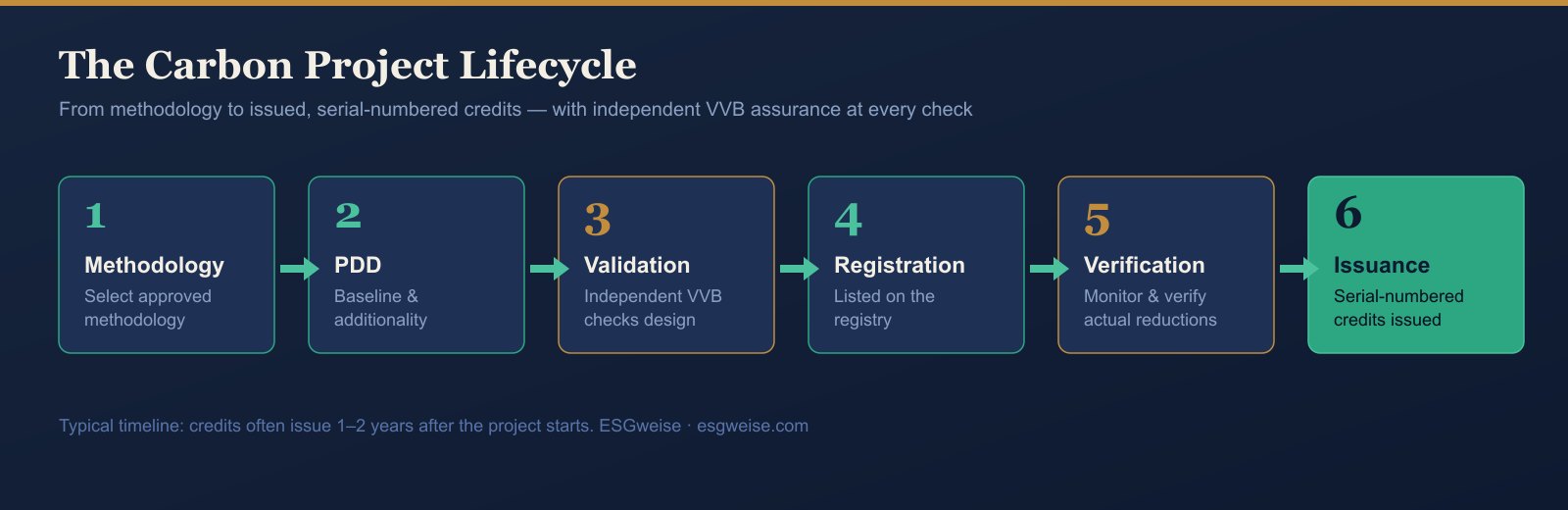 The Carbon Project Lifecycle

From methodology to issued, serial-numbered credits — with independent VVB assurance at every check

1
Methodology
Select approved methodology

2
PDD
Baseline & additionality

3
Validation
Independent VVB checks design

4
Registration
Listed on the registry

5
Verification
Monitor & verify actual reductions

6
Issuance
Serial-numbered credits issued

Typical timeline: credits often issue 1–2 years after the project starts. ESGweise · esgweise.com